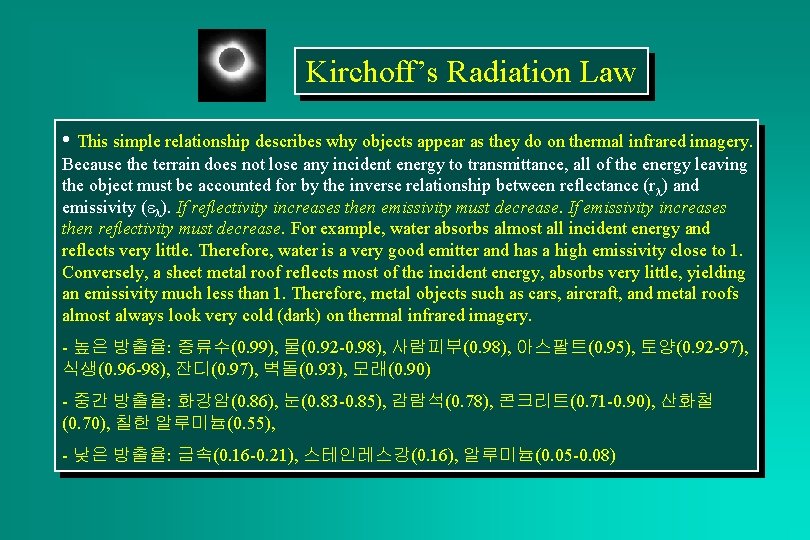 Kirchoff's Radiation Law

• This simple relationship describes why objects appear as they do on thermal infrared imagery. Because the terrain does not lose any incident energy to transmittance, all of the energy leaving the object must be accounted for by the inverse relationship between reflectance ($r_\lambda$) and emissivity ($\varepsilon_\lambda$). If reflectivity increases then emissivity must decrease. If emissivity increases then reflectivity must decrease. For example, water absorbs almost all incident energy and reflects very little. Therefore, water is a very good emitter and has a high emissivity close to 1. Conversely, a sheet metal roof reflects most of the incident energy, absorbs very little, yielding an emissivity much less than 1. Therefore, metal objects such as cars, aircraft, and metal roofs almost always look very cold (dark) on thermal infrared imagery.

- 높은 방출율: 증류수(0.99), 물(0.92-0.98), 사람피부(0.98), 아스팔트(0.95), 토양(0.92-97), 식생(0.96-98), 잔디(0.97), 벽돌(0.93), 모래(0.90)

- 중간 방출율: 화강암(0.86), 눈(0.83-0.85), 감람석(0.78), 콘크리트(0.71-0.90), 산화철(0.70), 칠한 알루미늄(0.55),

- 낮은 방출율: 금속(0.16-0.21), 스테인레스강(0.16), 알루미늄(0.05-0.08)